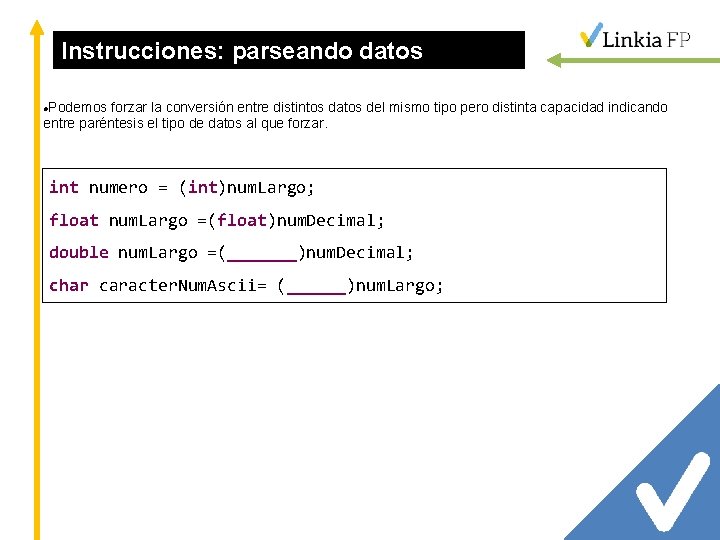 Instrucciones: parseando datos

Linkia FP

•Podemos forzar la conversión entre distintos datos del mismo tipo pero distinta capacidad indicando entre paréntesis el tipo de datos al que forzar.

int numero = (int)numLargo;

float numLargo =(float)numDecimal;

double numLargo =(_______)numDecimal;

char caracterNumAscii= (______)numLargo;